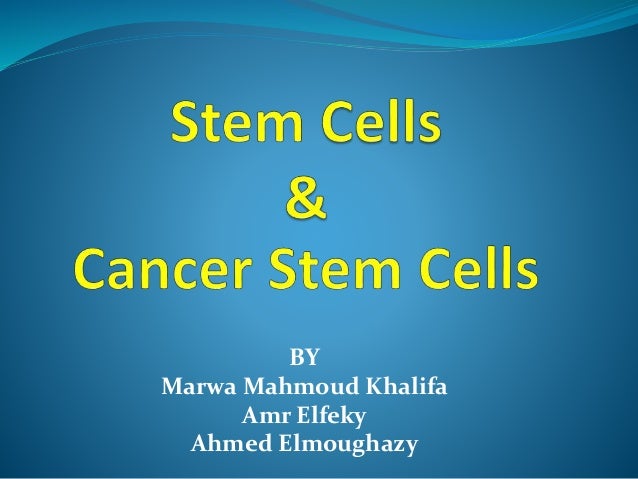 Stem Cells
&
Cancer Stem Cells

BY
Marwa Mahmoud Khalifa
Amr Elfeky
Ahmed Elmoughazy